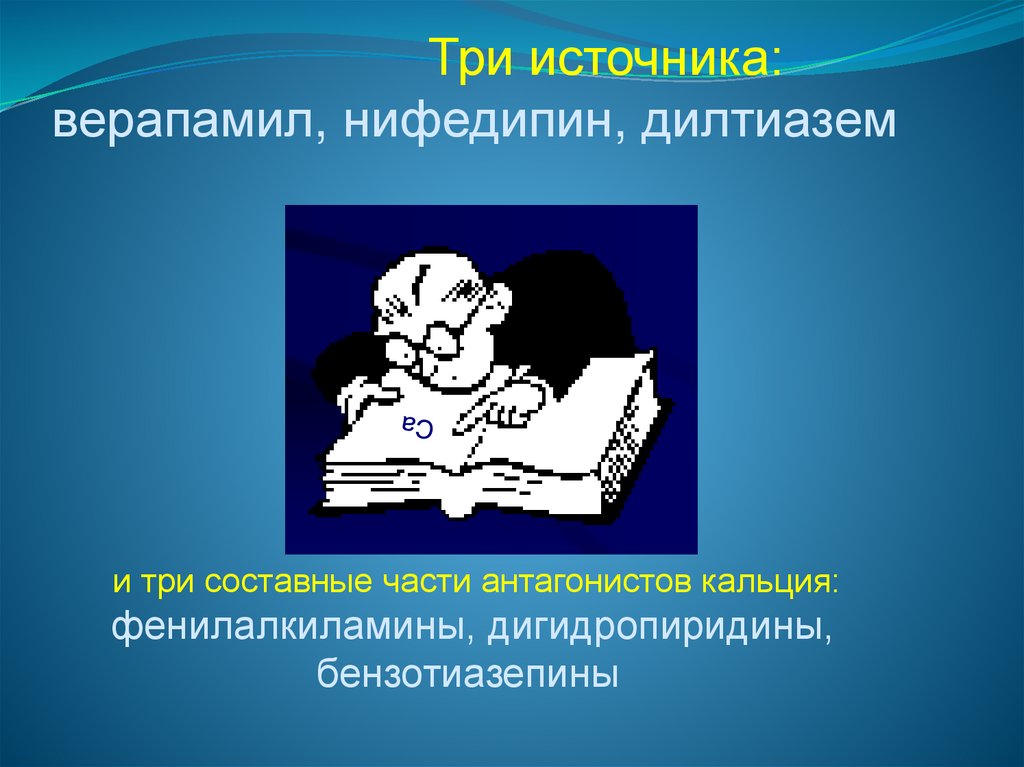 Три источника:
верапамил, нифедипин, дилтиазем

Ca

и три составные части антагонистов кальция:
фенилалкиламины, дигидропиридины, бензотиазепины